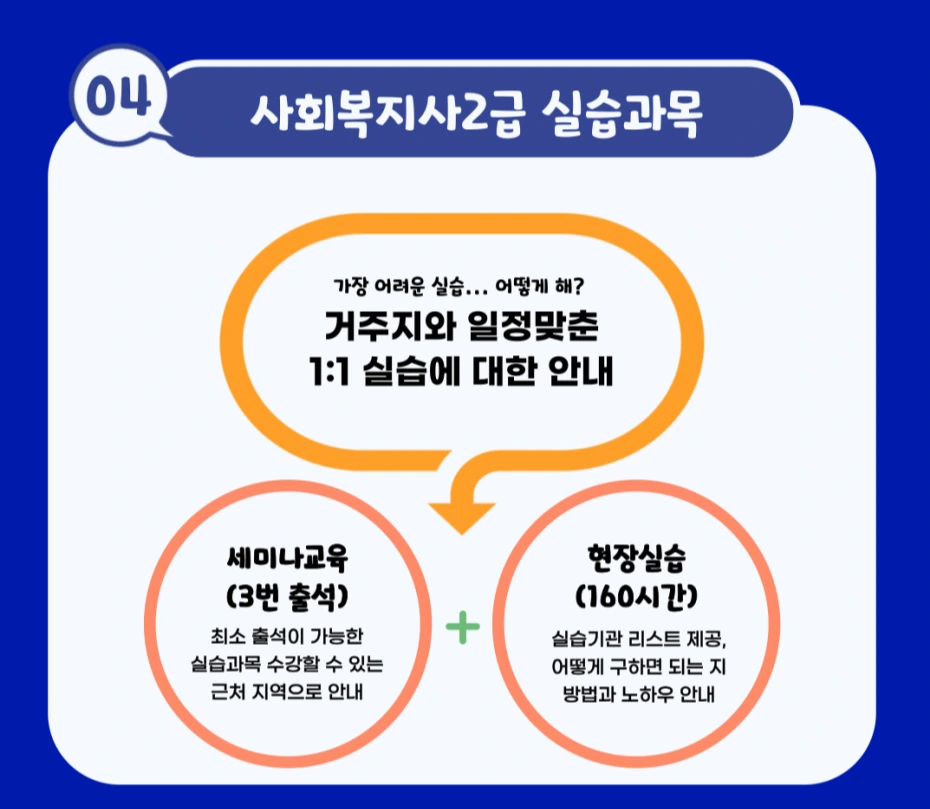 04

사회복지사2급 실습과목

가장 어려운 실습... 어떻게 해?

거주지와 일정맞춘
1:1 실습에 대한 안내

세미나교육
(3번 출석)

최소 출석이 가능한
실습과목 수강할 수 있는
근처 지역으로 안내

+

현장실습
(160시간)

실습기관 리스트 제공,
어떻게 구하면 되는 지
방법과 노하우 안내